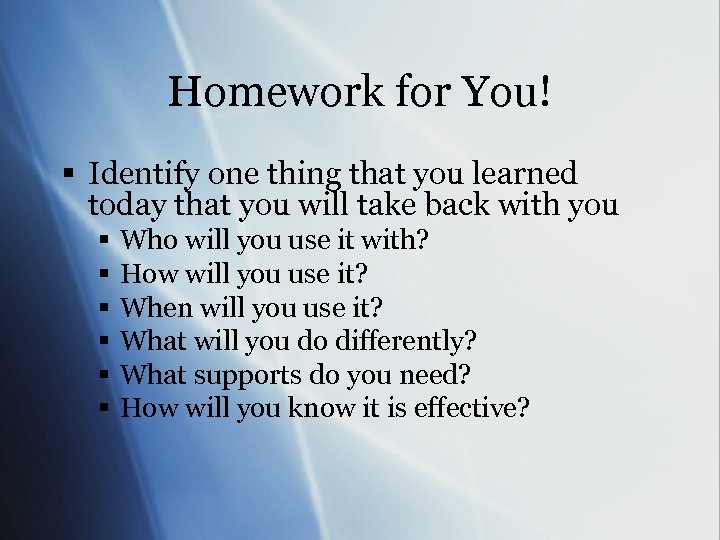 Homework for You!

▪ Identify one thing that you learned today that you will take back with you
▪ Who will you use it with?
▪ How will you use it?
▪ When will you use it?
▪ What will you do differently?
▪ What supports do you need?
▪ How will you know it is effective?